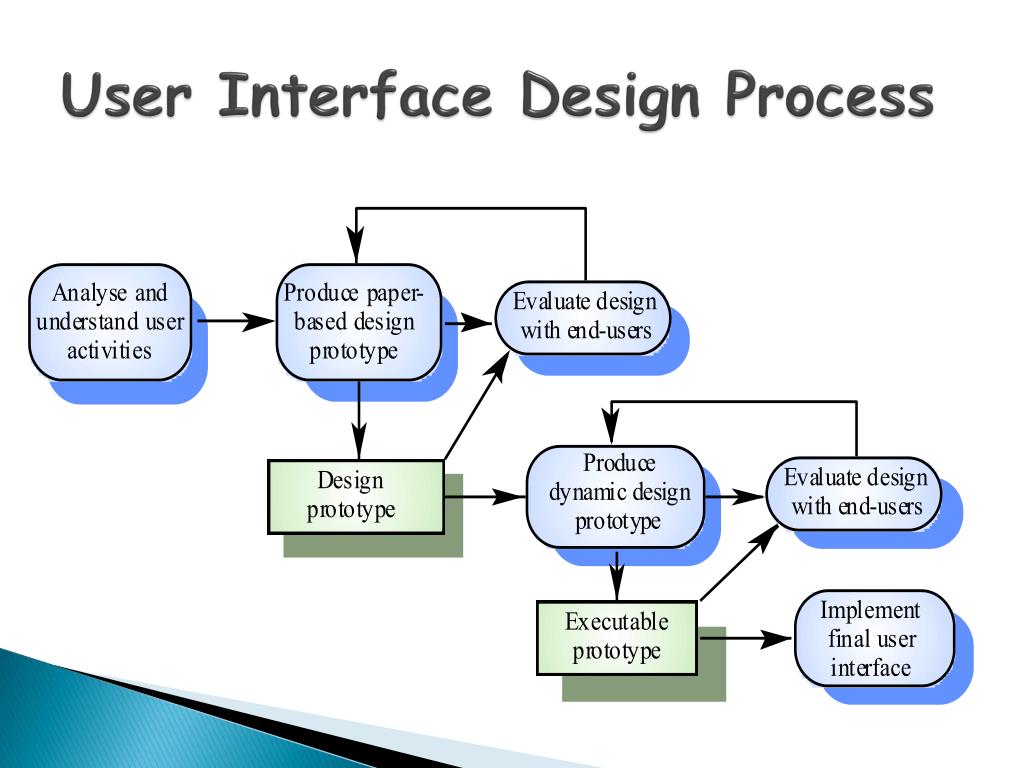 User Interface Design Process

Analyse and understand user activities

Produce paper-based design prototype

Evaluate design with end-users

Design prototype

Produce dynamic design prototype

Evaluate design with end-users

Executable prototype

Implement final user interface